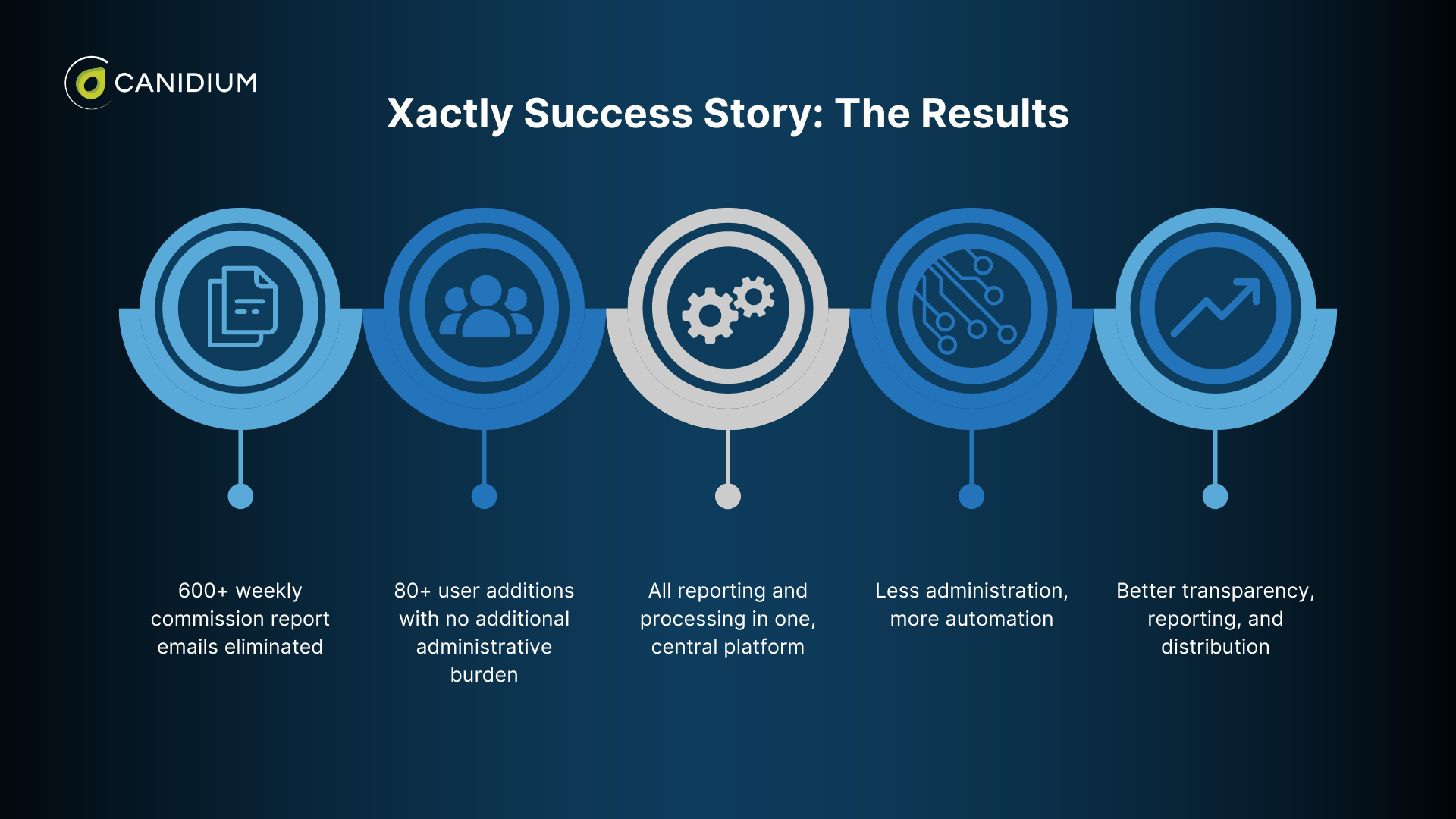 CANIDIUM

Xactly Success Story: The Results

600+ weekly commission report emails eliminated

80+ user additions with no additional administrative burden

All reporting and processing in one, central platform

Less administration, more automation

Better transparency, reporting, and distribution